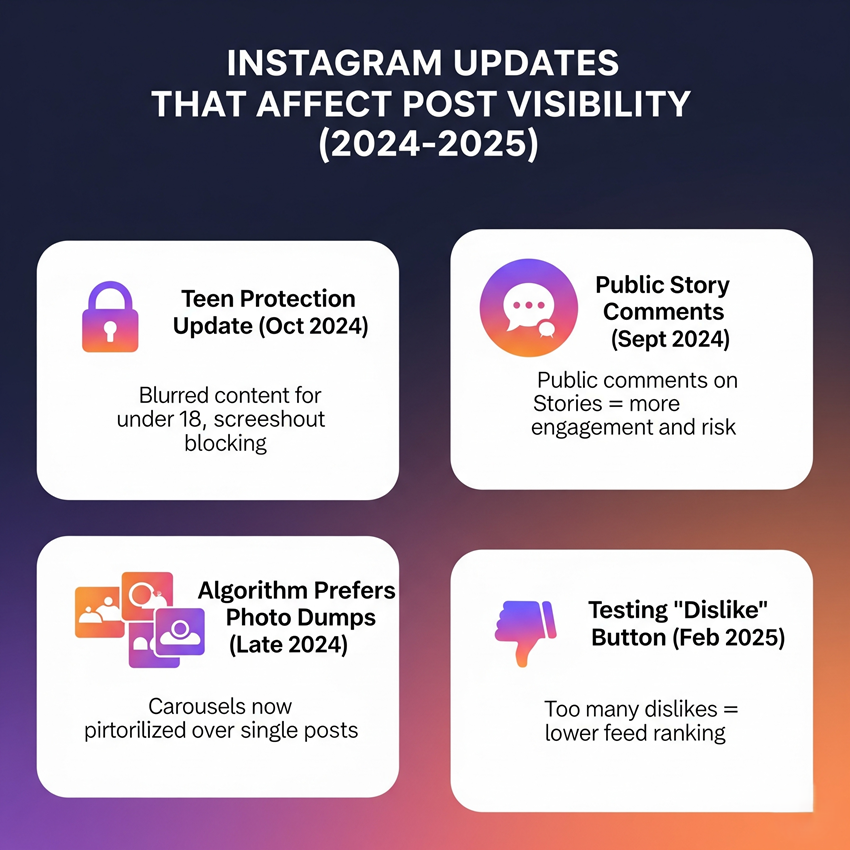 INSTAGRAM UPDATES THAT AFFECT POST VISIBILITY (2024-2025)

Teen Protection Update (Oct 2024)

Blurred content for under 18, screeshout blocking

Public Story Comments (Sept 2024)

Public comments on Stories = more engagement and risk

Algorithm Prefers Photo Dumps (Late 2024)

Carousels now pirtorilized over single posts

Testing "Dislike" Button (Feb 2025)

Too many dislikes = lower feed ranking